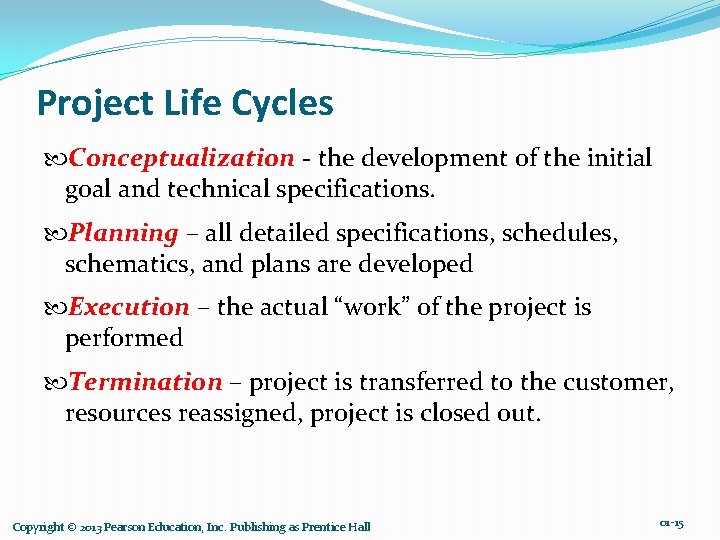 Project Life Cycles

Conceptualization - the development of the initial goal and technical specifications.

Planning – all detailed specifications, schedules, schematics, and plans are developed

Execution – the actual “work” of the project is performed

Termination – project is transferred to the customer, resources reassigned, project is closed out.

Copyright © 2013 Pearson Education, Inc. Publishing as Prentice Hall

01-15